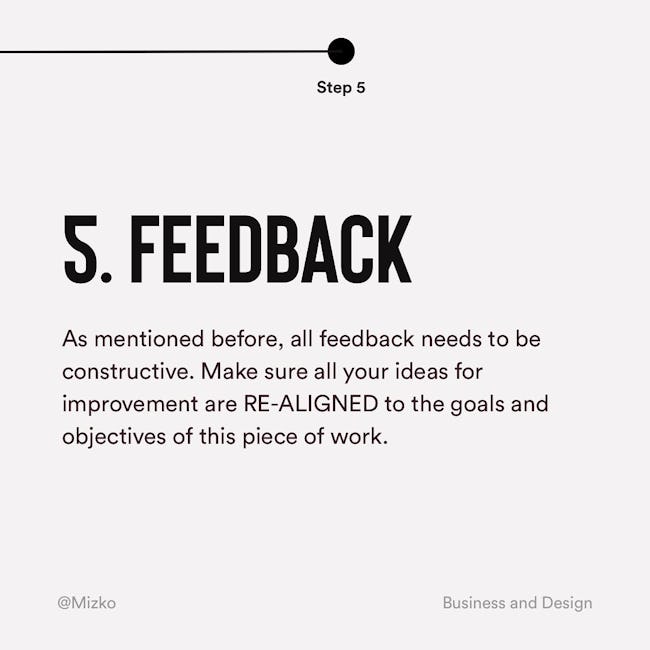 Step 5

5. FEEDBACK

As mentioned before, all feedback needs to be constructive. Make sure all your ideas for improvement are RE-ALIGNED to the goals and objectives of this piece of work.

@Mizko

Business and Design